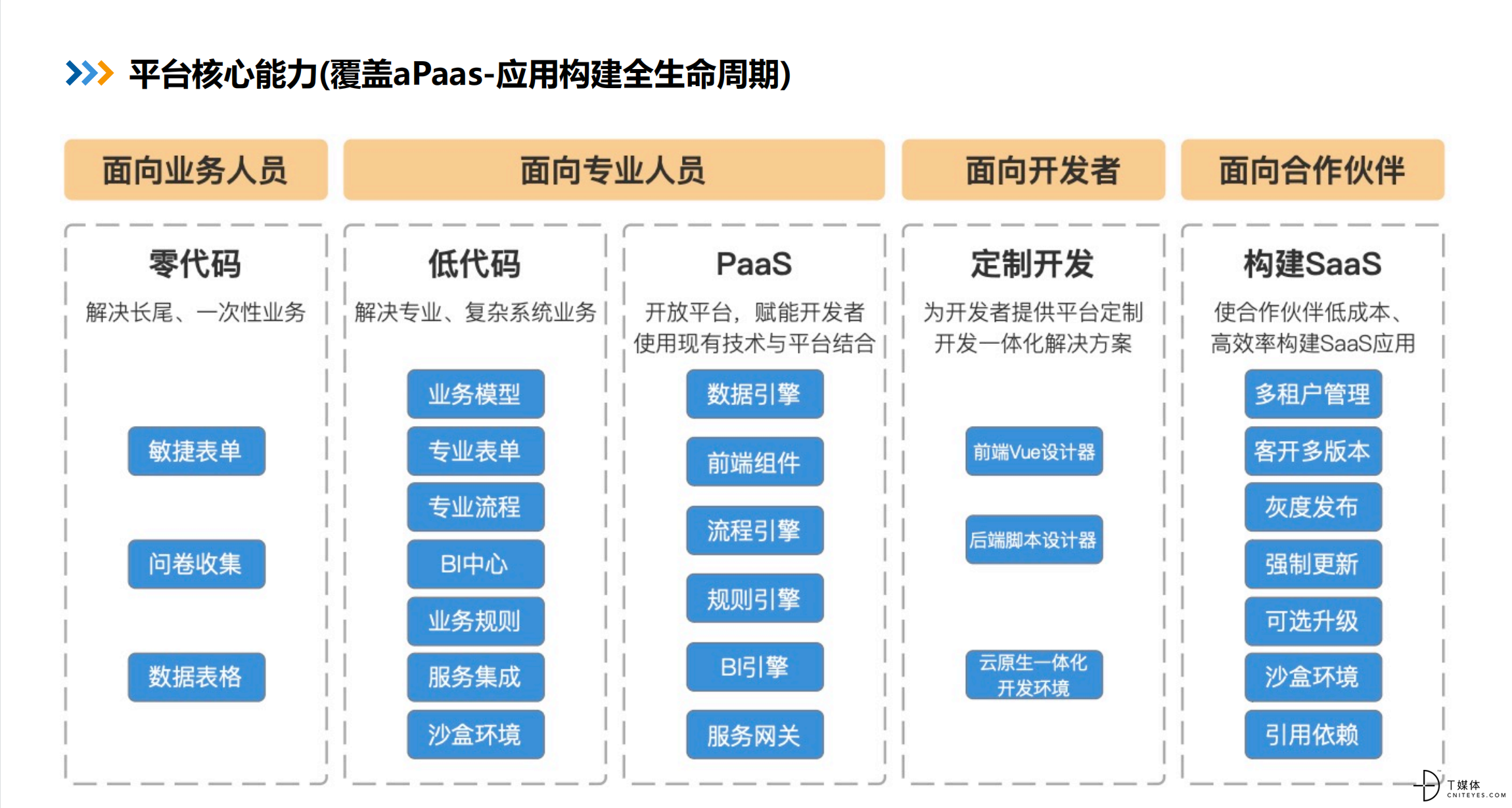 平台核心能力(覆盖aPaas-应用构建全生命周期)

面向业务人员

面向专业人员

面向开发者

面向合作伙伴

零代码
解决长尾、一次性业务
敏捷表单
问卷收集
数据表格

低代码
解决专业、复杂系统业务
业务模型
专业表单
专业流程
BI中心
业务规则
服务集成
沙盒环境

PaaS
开放平台，赋能开发者使用现有技术与平台结合
数据引擎
前端组件
流程引擎
规则引擎
BI引擎
服务网关

定制开发
为开发者提供平台定制开发一体化解决方案
前端Vue设计器
后端脚本设计器
云原生一体化开发环境

构建SaaS
使合作伙伴低成本、高效率构建SaaS应用
多租户管理
客开多版本
灰度发布
强制更新
可选升级
沙盒环境
引用依赖

T媒体
CNITEYES.COM